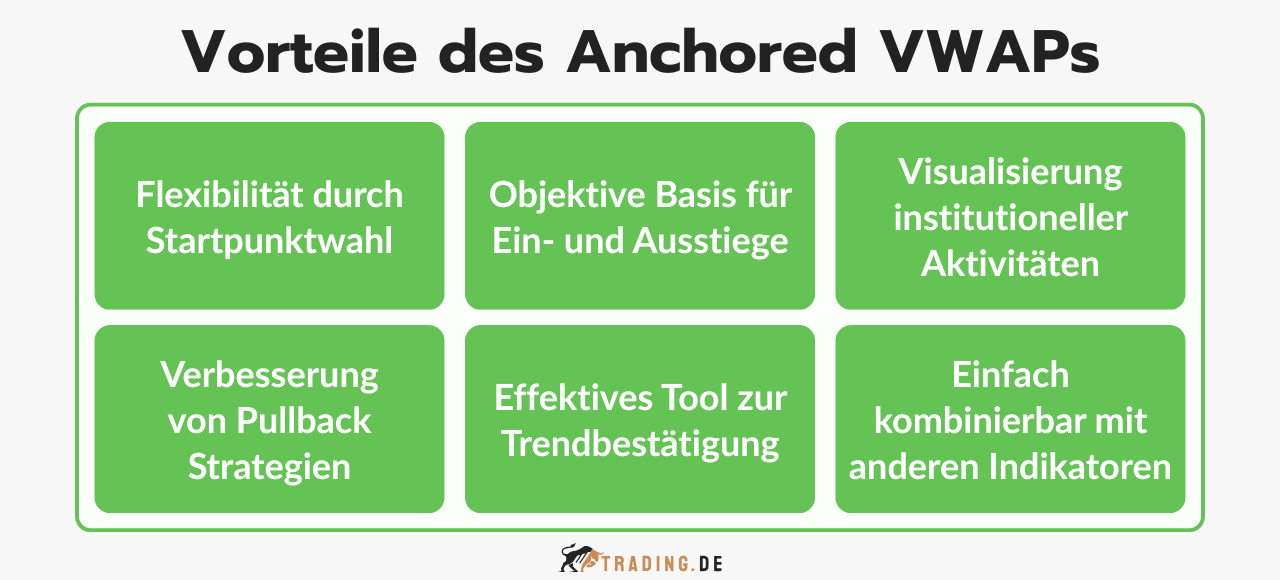 Vorteile des Anchored VWAPs

Flexibilität durch Startpunktwahl

Objektive Basis für Ein- und Ausstiege

Visualisierung institutioneller Aktivitäten

Verbesserung von Pullback Strategien

Effektives Tool zur Trendbestätigung

Einfach kombinierbar mit anderen Indikatoren

TRADING.DE